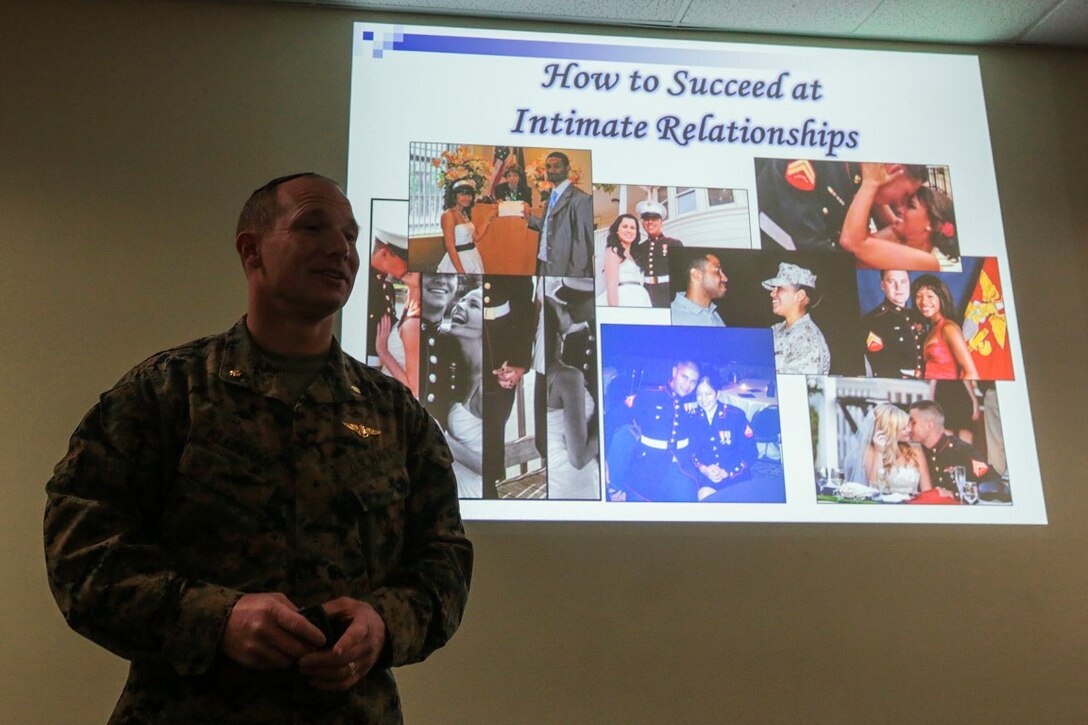 How to Succeed at
Intimate Relationships